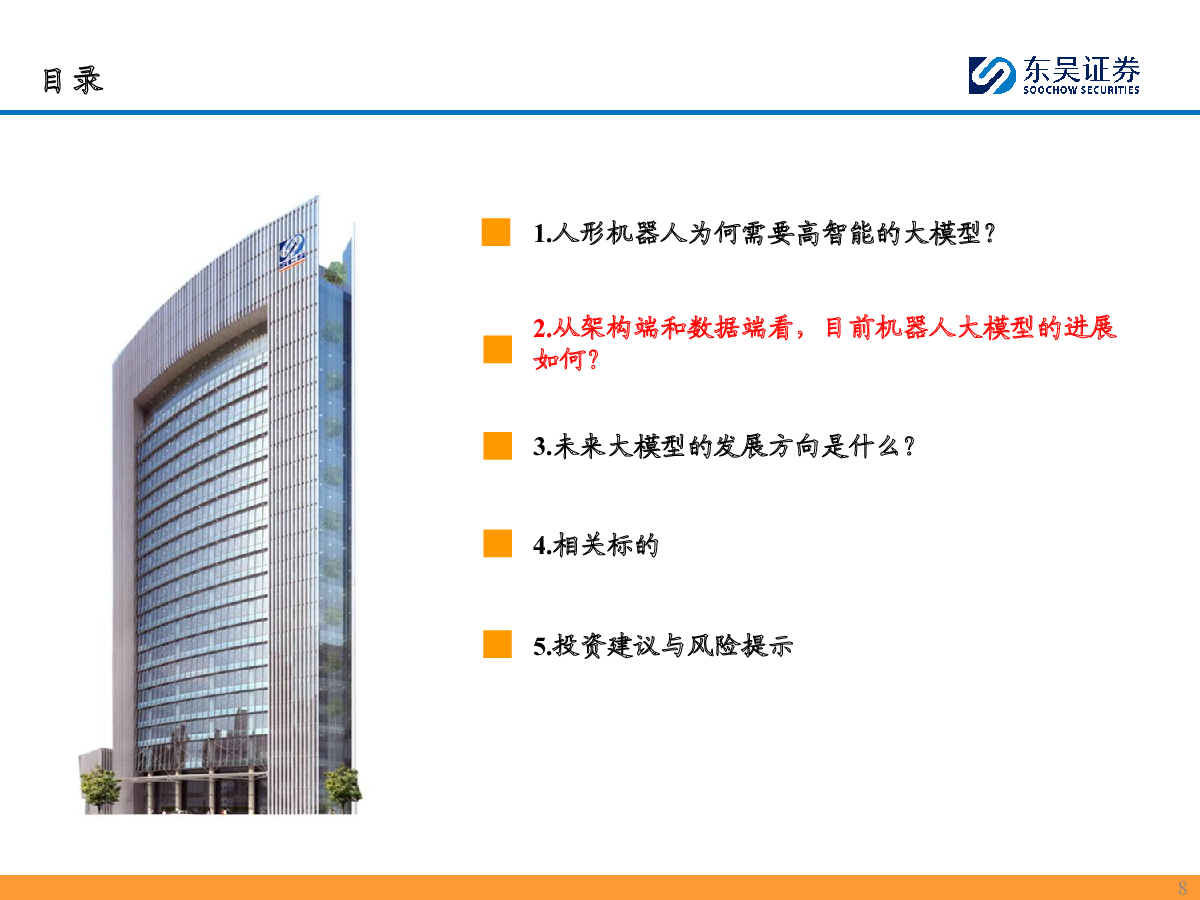 目录

东吴证券
SOOCHOW SECURITIES

1.人形机器人为何需要高智能的大模型？

2.从架构端和数据端看，目前机器人大模型的进展如何？

3.未来大模型的发展方向是什么？

4.相关标的

5.投资建议与风险提示

8